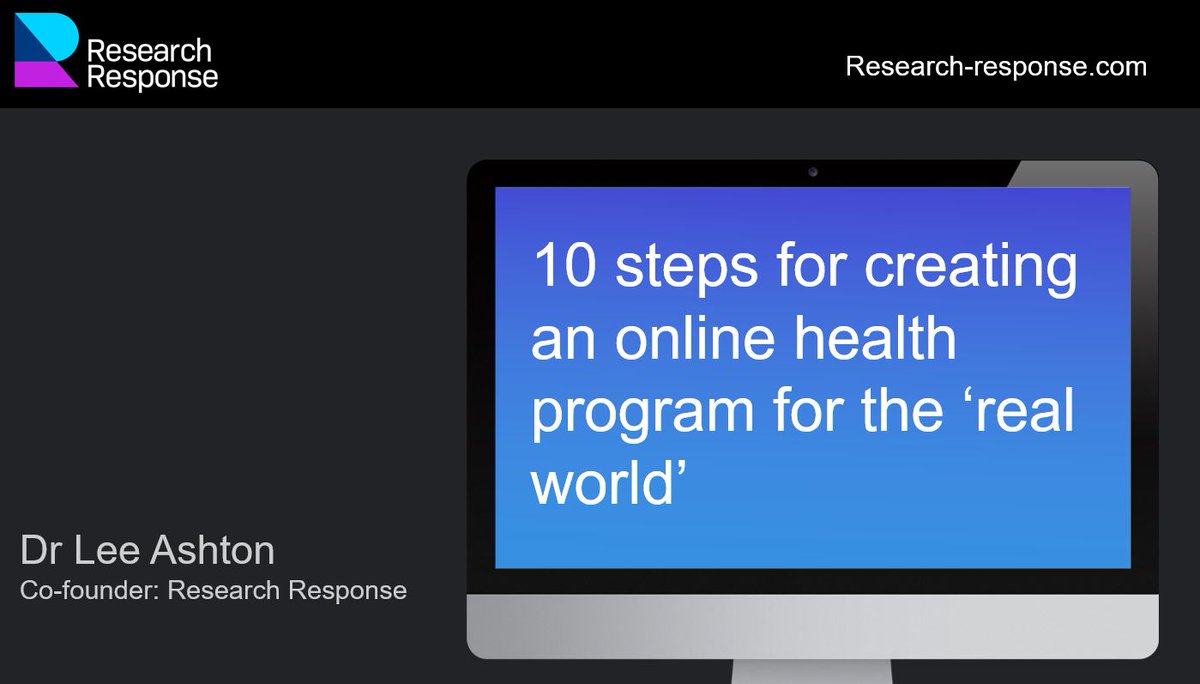 Research Response

Research-response.com

10 steps for creating an online health program for the ‘real world’

Dr Lee Ashton
Co-founder: Research Response